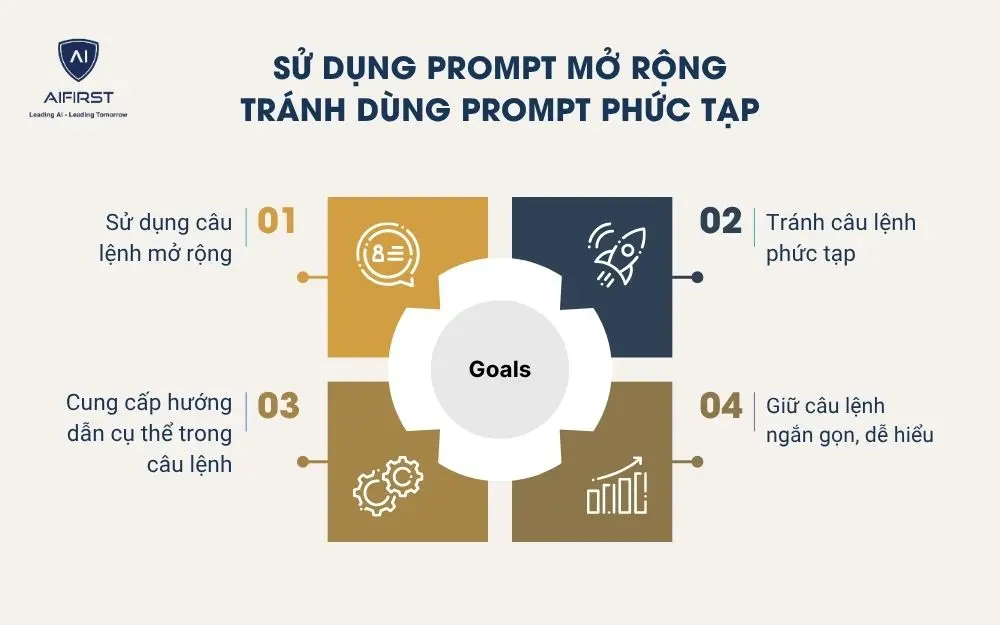 AI
AIFIRST
Leading AI - Leading Tomorrow

SỬ DỤNG PROMPT MỞ RỘNG
TRÁNH DÙNG PROMPT PHỨC TẠP

Sử dụng câu lệnh mở rộng

01

02

Tránh câu lệnh phức tạp

Goals

Cung cấp hướng dẫn cụ thể trong câu lệnh

03

04

Giữ câu lệnh ngắn gọn, dễ hiểu